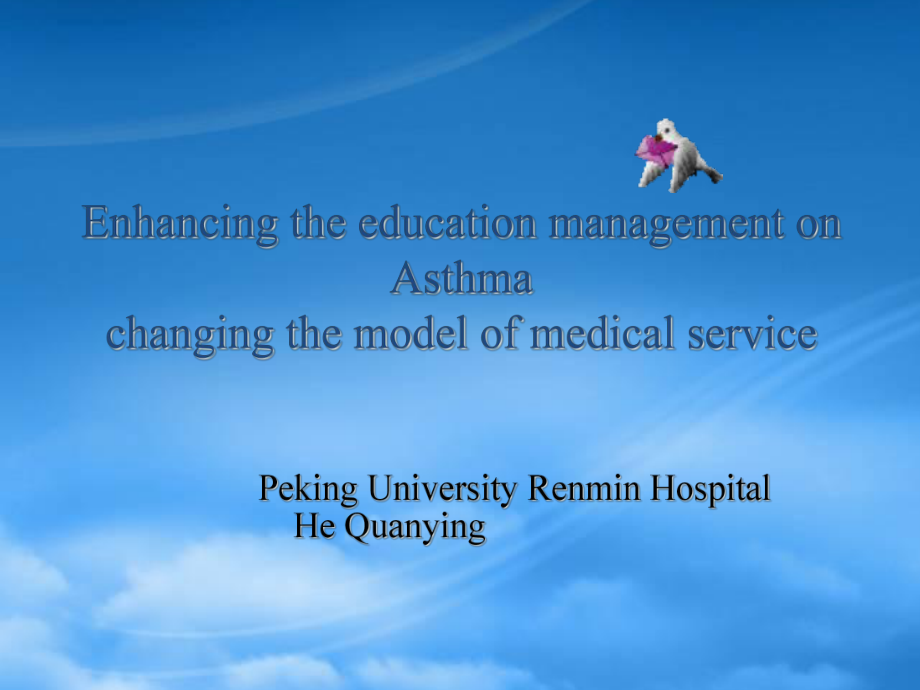 Enhancing the education management on Asthma
changing the model of medical service

Peking University Renmin Hospital
He Quanying